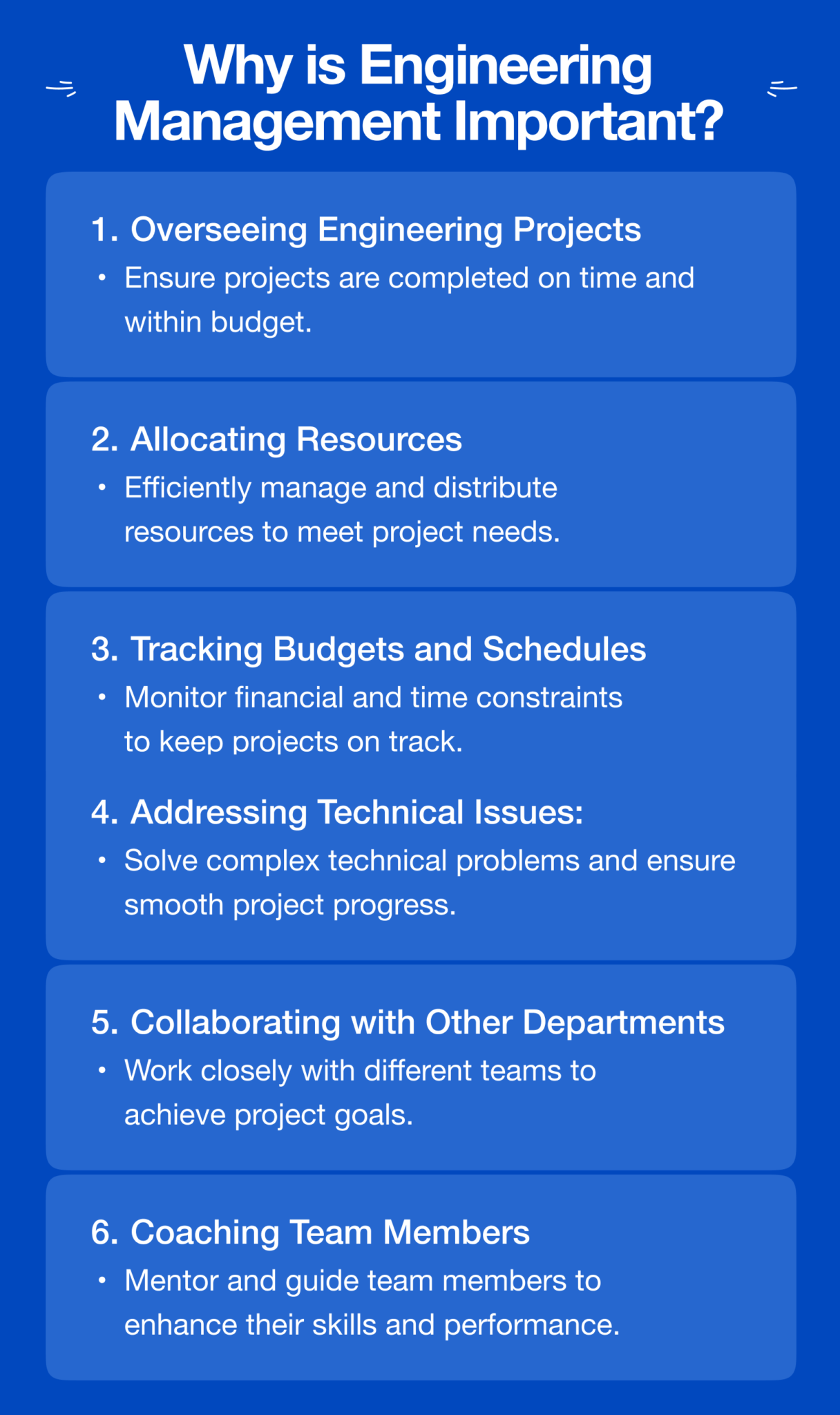 Why is Engineering Management Important?

1. Overseeing Engineering Projects
• Ensure projects are completed on time and within budget.

2. Allocating Resources
• Efficiently manage and distribute resources to meet project needs.

3. Tracking Budgets and Schedules
• Monitor financial and time constraints to keep projects on track.

4. Addressing Technical Issues:
• Solve complex technical problems and ensure smooth project progress.

5. Collaborating with Other Departments
• Work closely with different teams to achieve project goals.

6. Coaching Team Members
• Mentor and guide team members to enhance their skills and performance.